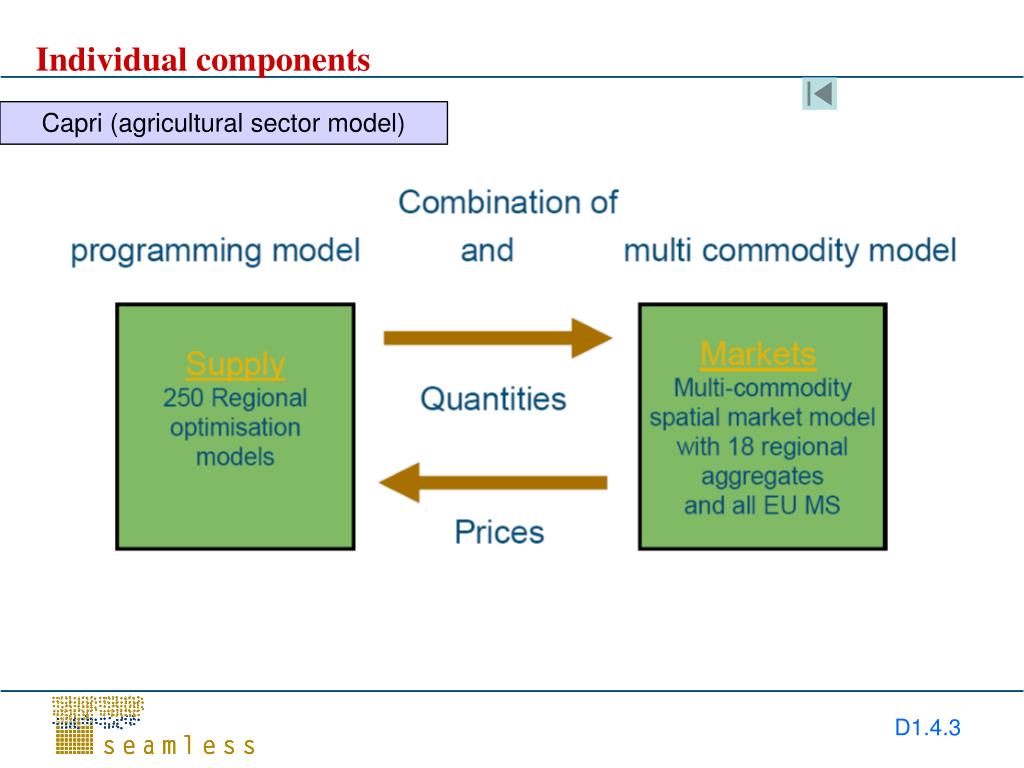 Individual components

Capri (agricultural sector model)

Combination of

programming model and multi commodity model

Supply
250 Regional optimisation models

Quantities

Prices

Markets
Multi-commodity spatial market model with 18 regional aggregates and all EU MS

seamless

D1.4.3